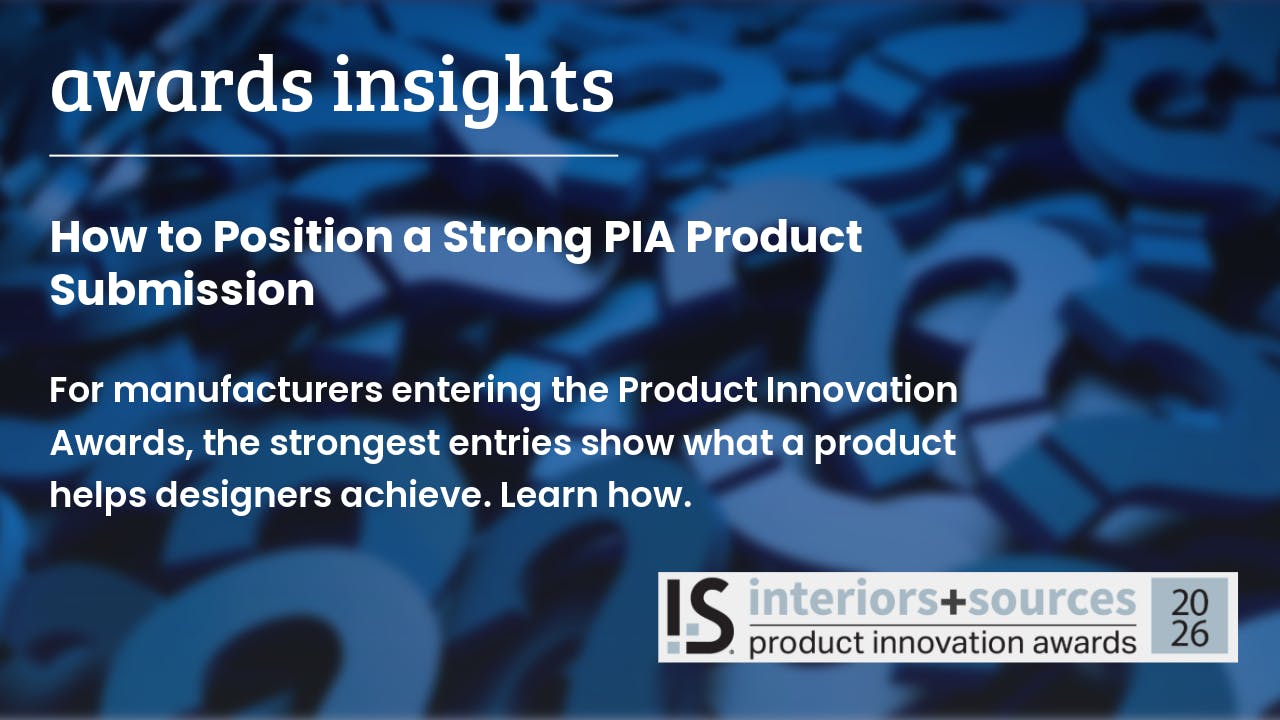 awards insights

How to Position a Strong PIA Product Submission

For manufacturers entering the Product Innovation Awards, the strongest entries show what a product helps designers achieve. Learn how.

I.S. interiors+sources
product innovation awards
20
26